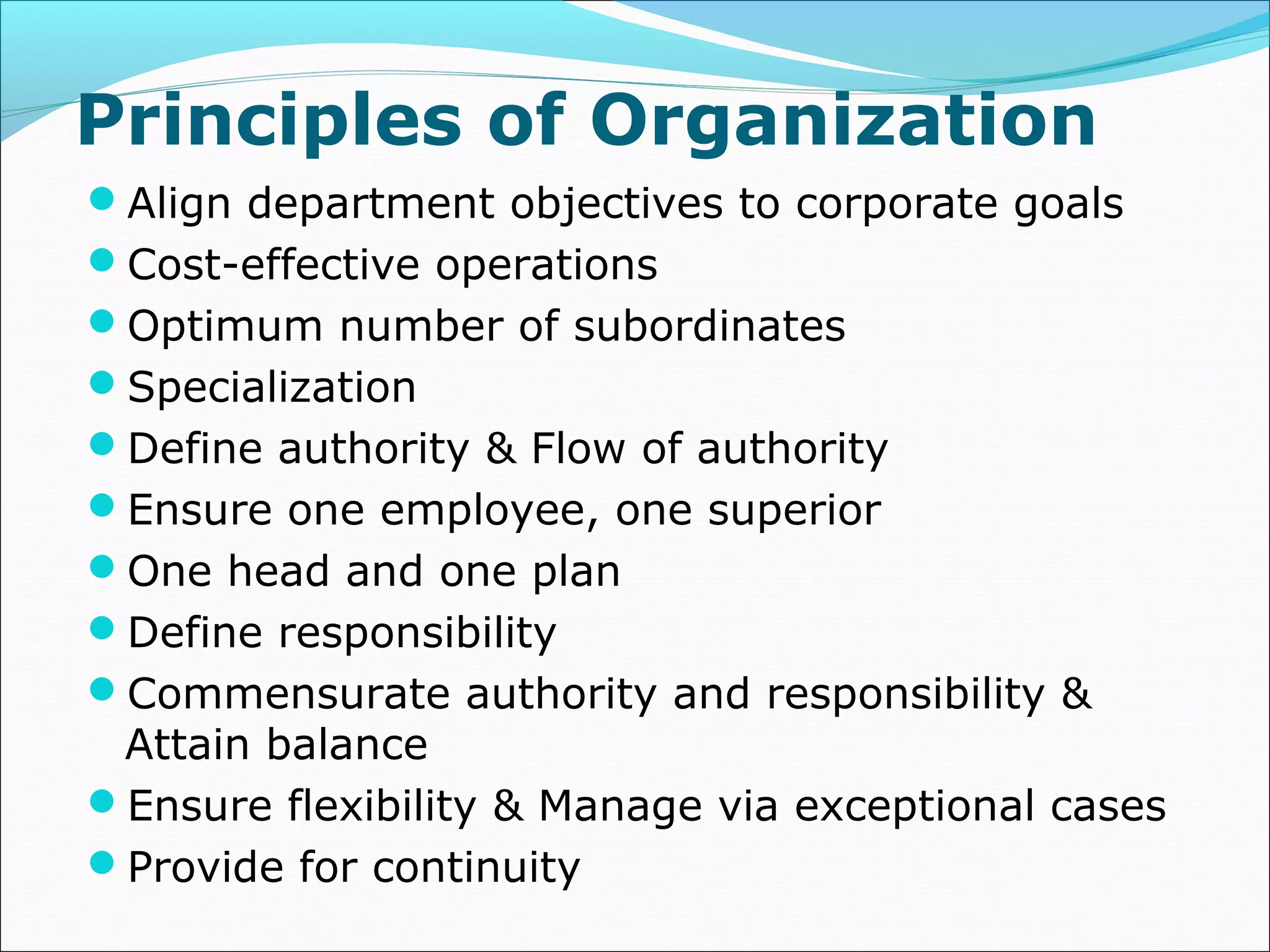 Principles of Organization

- Align department objectives to corporate goals
- Cost-effective operations
- Optimum number of subordinates
- Specialization
- Define authority & Flow of authority
- Ensure one employee, one superior
- One head and one plan
- Define responsibility
- Commensurate authority and responsibility & Attain balance
- Ensure flexibility & Manage via exceptional cases
- Provide for continuity